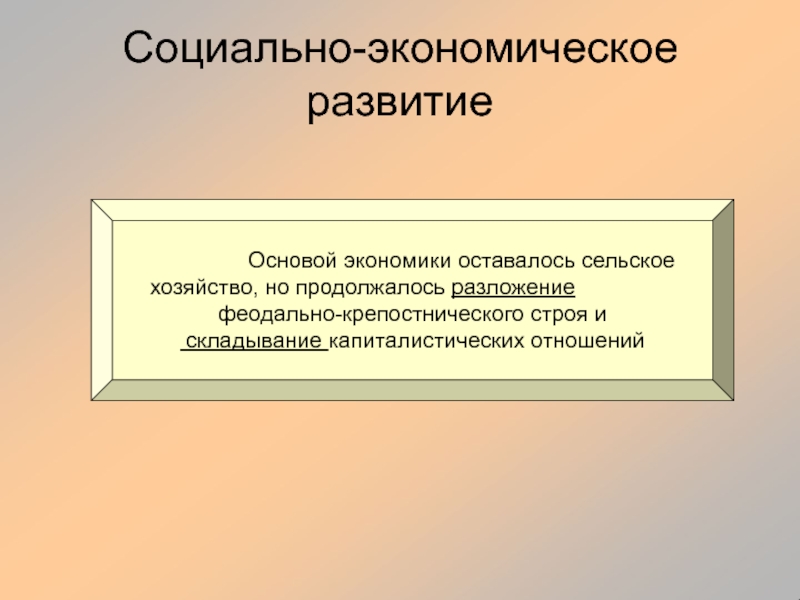 Социально-экономическое развитие

Основой экономики оставалось сельское хозяйство, но продолжалось разложение феодально-крепостнического строя и складывание капиталистических отношений